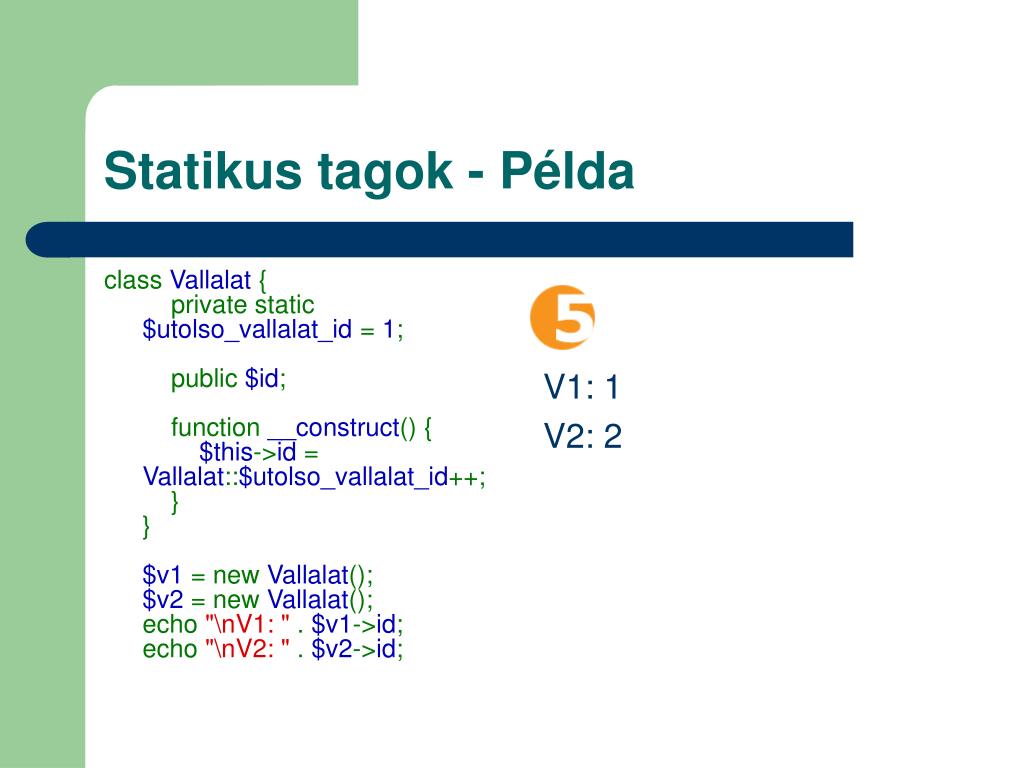 Statikus tagok - Példa

class Vallalat {
private static $utolso_vallalat_id = 1;

public $id;

function __construct() {
$this->id = Vallalat::$utolso_vallalat_id++;
}
}

$v1 = new Vallalat();
$v2 = new Vallalat();
echo "\nV1: " . $v1->id;
echo "\nV2: " . $v2->id;

5

V1: 1
V2: 2